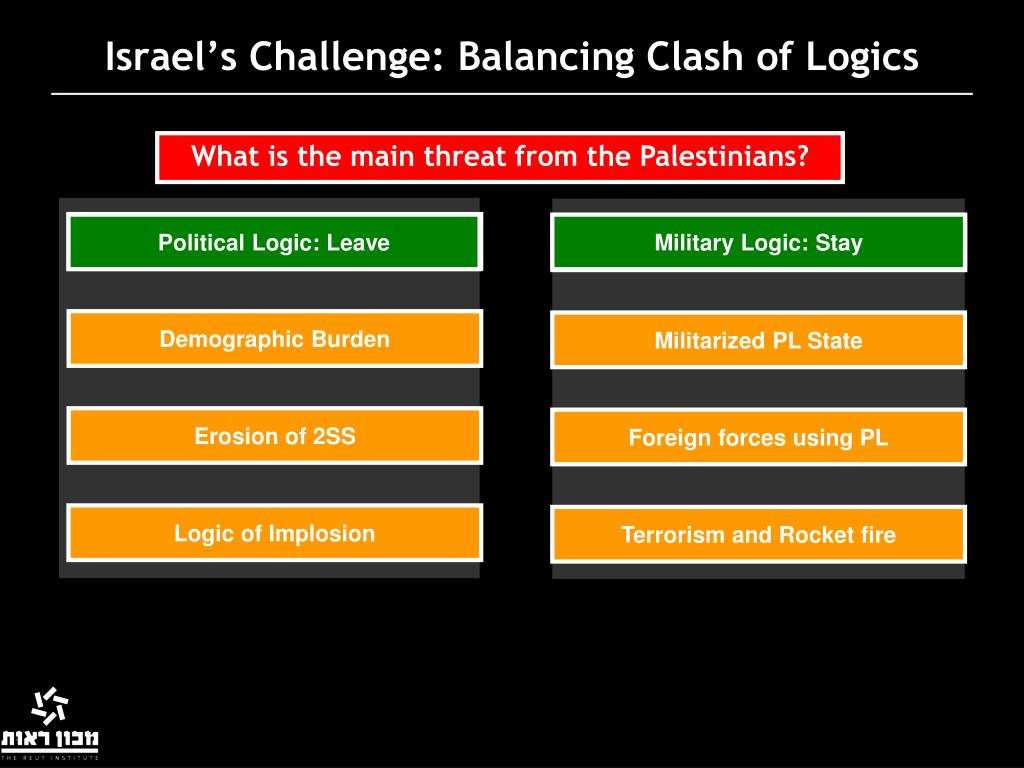 Israel's Challenge: Balancing Clash of Logics

What is the main threat from the Palestinians?

Political Logic: Leave

Demographic Burden

Erosion of 2SS

Logic of Implosion

Military Logic: Stay

Militarized PL State

Foreign forces using PL

Terrorism and Rocket fire

מכון ראות
THE REUT INSTITUTE